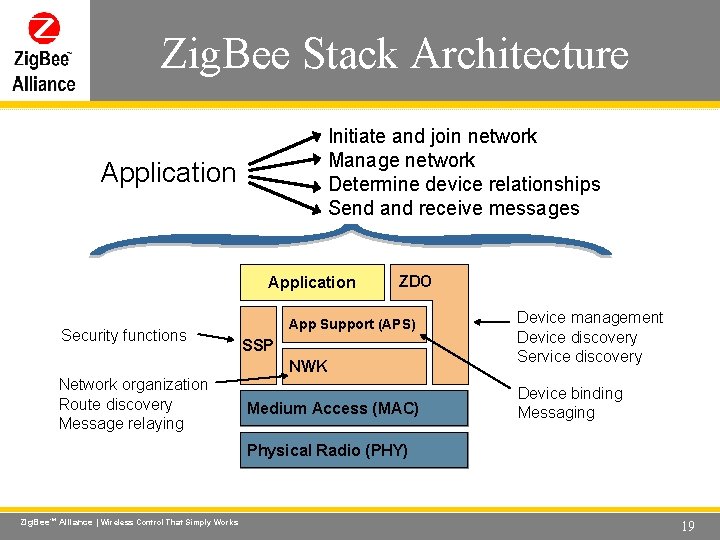 ZigBee™ Alliance

ZigBee Stack Architecture

Application

Initiate and join network
Manage network
Determine device relationships
Send and receive messages

Application

ZDO

SSP

App Support (APS)

NWK

Medium Access (MAC)

Physical Radio (PHY)

Security functions

Network organization
Route discovery
Message relaying

Device management
Device discovery
Service discovery

Device binding
Messaging

ZigBee™ Alliance | Wireless Control That Simply Works

19